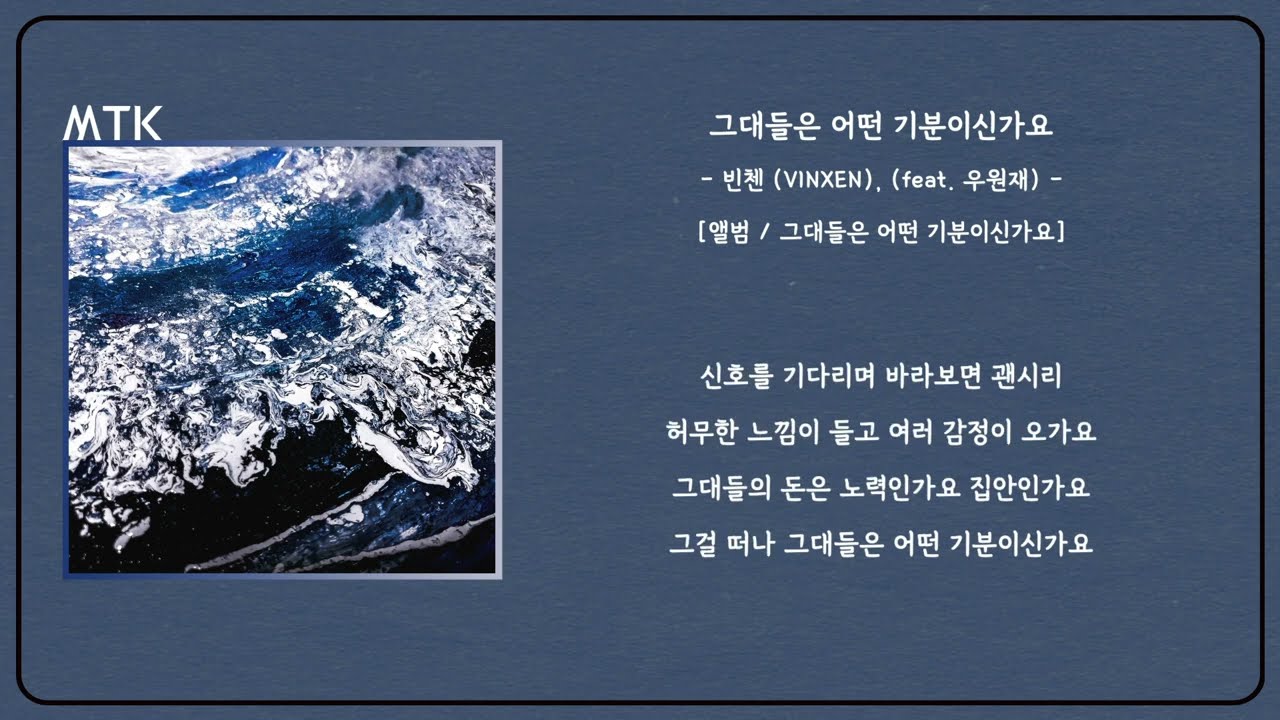 MTK

그대들은 어떤 기분이신가요

- 빈첸 (VINXEN), (feat. 우원재) -

[앨범 / 그대들은 어떤 기분이신가요]

신호를 기다리며 바라보면 괜시리
허무한 느낌이 들고 여러 감정이 오가요
그대들의 돈은 노력인가요 집안인가요
그걸 떠나 그대들은 어떤 기분이신가요